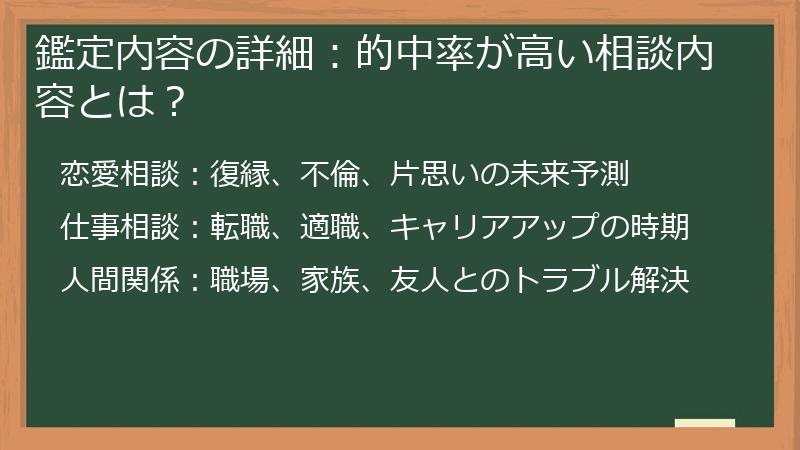 鑑定内容の詳細：的中率が高い相談内容とは？

恋愛相談：復縁、不倫、片思いの未来予測

仕事相談：転職、適職、キャリアアップの時期

人間関係：職場、家族、友人とのトラブル解決